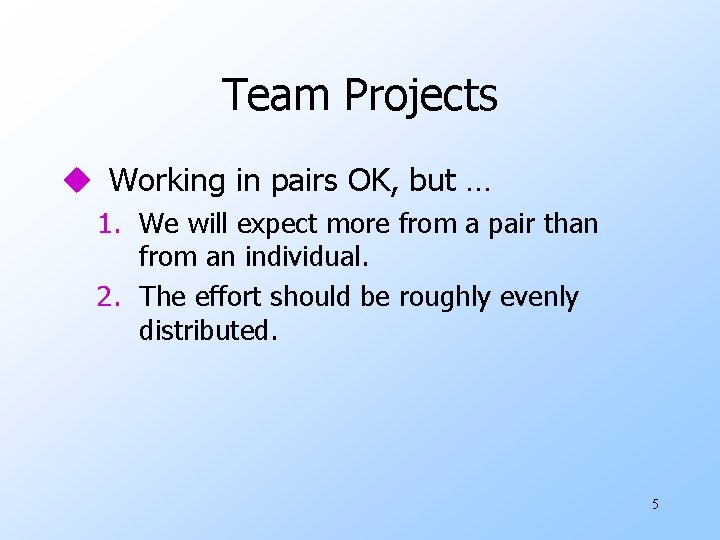 Team Projects

Working in pairs OK, but …

1. We will expect more from a pair than from an individual.
2. The effort should be roughly evenly distributed.

5